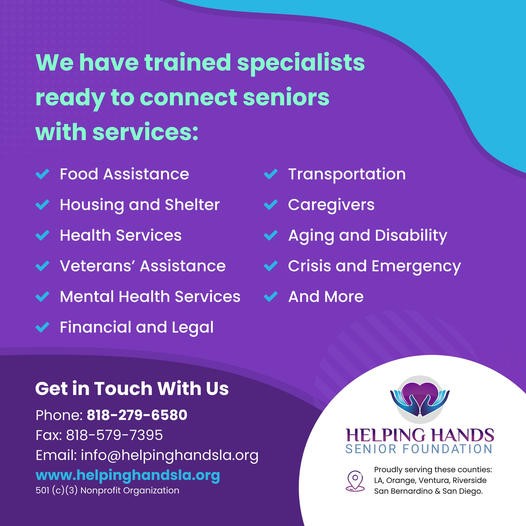 We have trained specialists ready to connect seniors with services:

Food Assistance
Housing and Shelter
Health Services
Veterans' Assistance
Mental Health Services
Financial and Legal

Transportation
Caregivers
Aging and Disability
Crisis and Emergency
And More

Get in Touch With Us
Phone: 818-279-6580
Fax: 818-579-7395
Email: info@helpinghandsla.org
www.helpinghandsla.org
501 (c)(3) Nonprofit Organization

HELPING HANDS
SENIOR FOUNDATION

Proudly serving these counties: LA, Orange, Ventura, Riverside San Bernardino & San Diego.